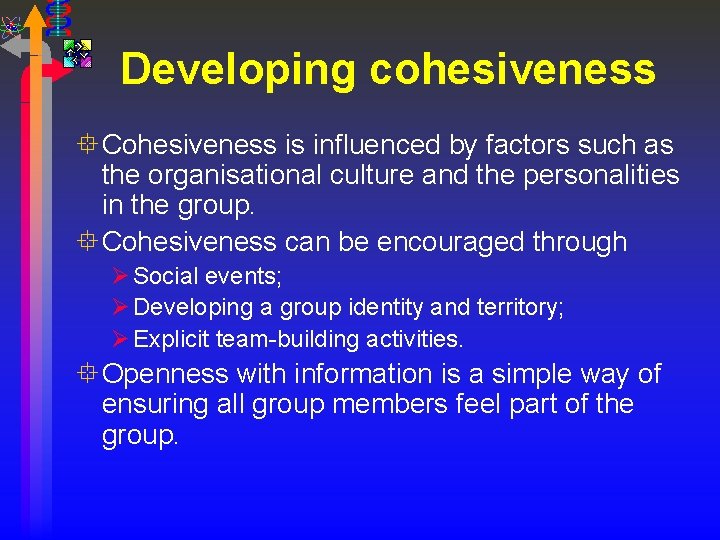 Developing cohesiveness

Cohesiveness is influenced by factors such as the organisational culture and the personalities in the group.

Cohesiveness can be encouraged through

Social events;

Developing a group identity and territory;

Explicit team-building activities.

Openness with information is a simple way of ensuring all group members feel part of the group.